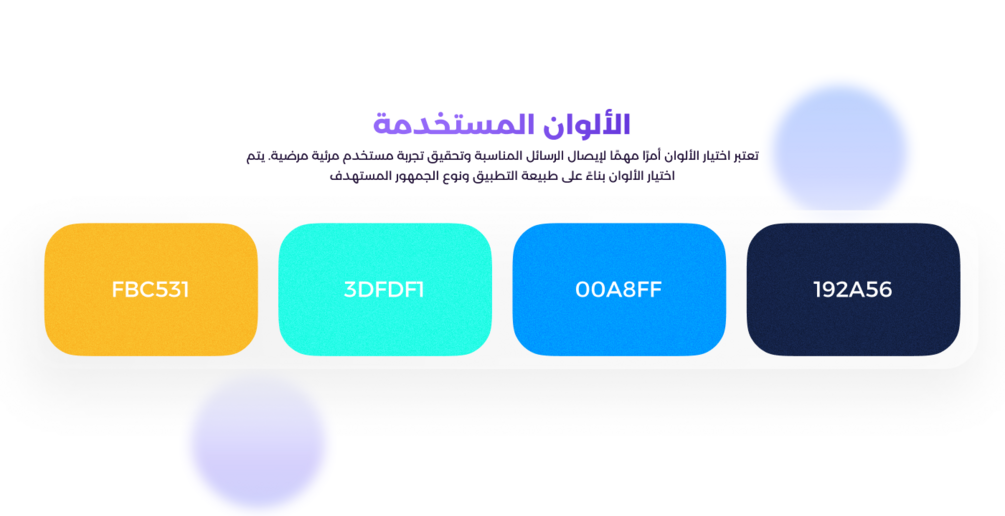 الألوان المستخدمة

تعتبر اختيار الألوان أمرًا مهمًا لإيصال الرسائل المناسبة وتحقيق تجربة مستخدم مرئية مرضية. يتم اختيار الألوان بناءً على طبيعة التطبيق ونوع الجمهور المستهدف

192A56

00A8FF

3DFDF1

FBC531